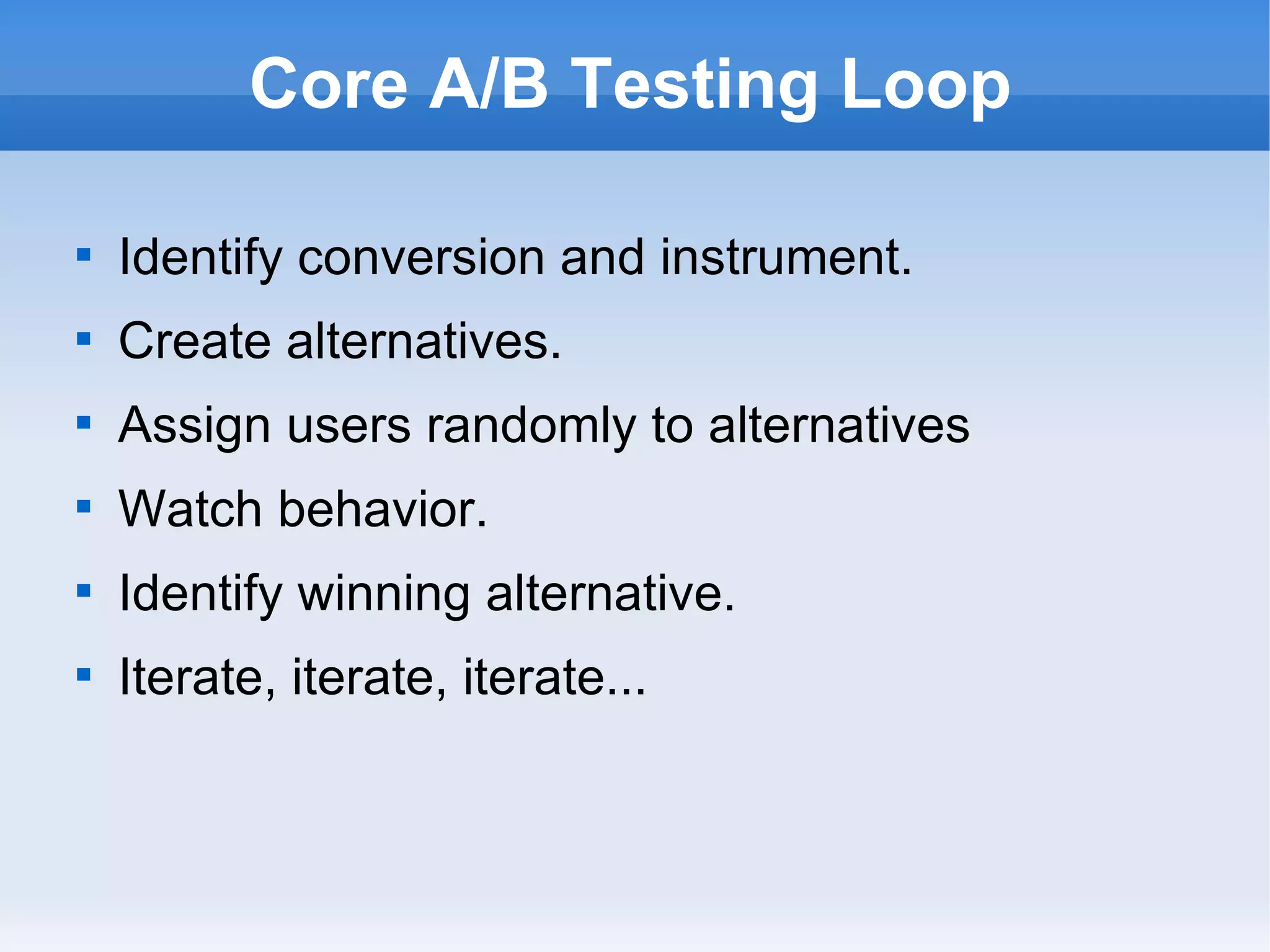 Core A/B Testing Loop

- Identify conversion and instrument.
- Create alternatives.
- Assign users randomly to alternatives
- Watch behavior.
- Identify winning alternative.
- Iterate, iterate, iterate...